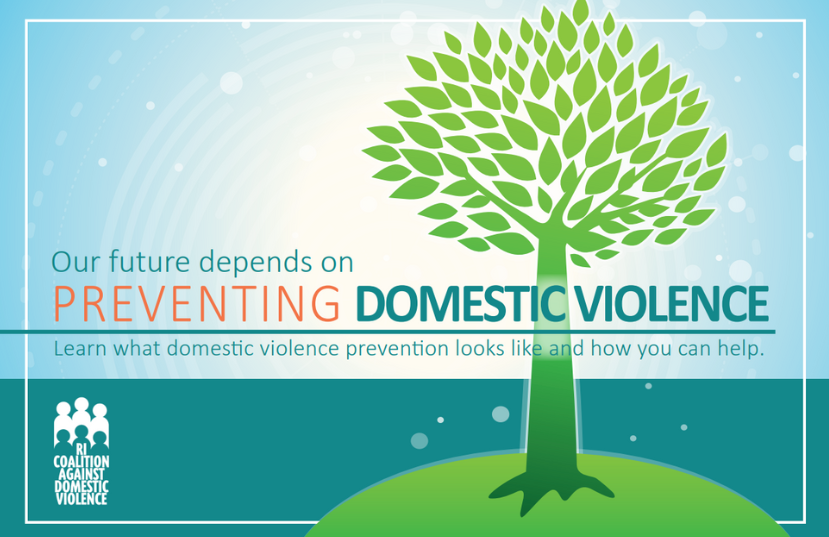 Our future depends on
PREVENTING DOMESTIC VIOLENCE
Learn what domestic violence prevention looks like and how you can help.

RI
COALITION
AGAINST
DOMESTIC
VIOLENCE